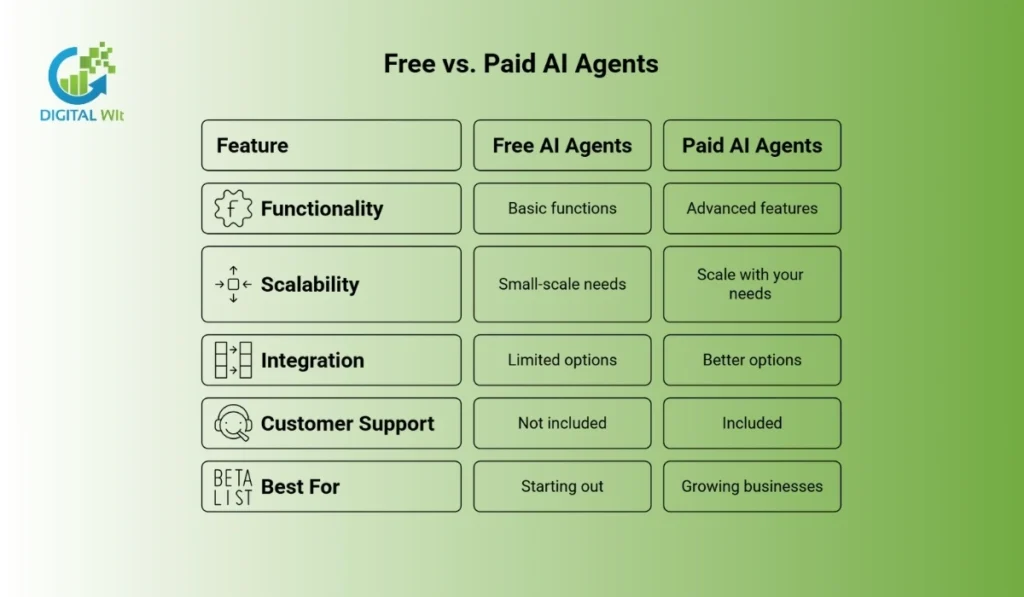 DIGITAL WIt

Free vs. Paid AI Agents

| Feature | Free AI Agents | Paid AI Agents |
|---|---|---|
| Functionality | Basic functions | Advanced features |
| Scalability | Small-scale needs | Scale with your needs |
| Integration | Limited options | Better options |
| Customer Support | Not included | Included |
| BETA LIST Best For | Starting out | Growing businesses |